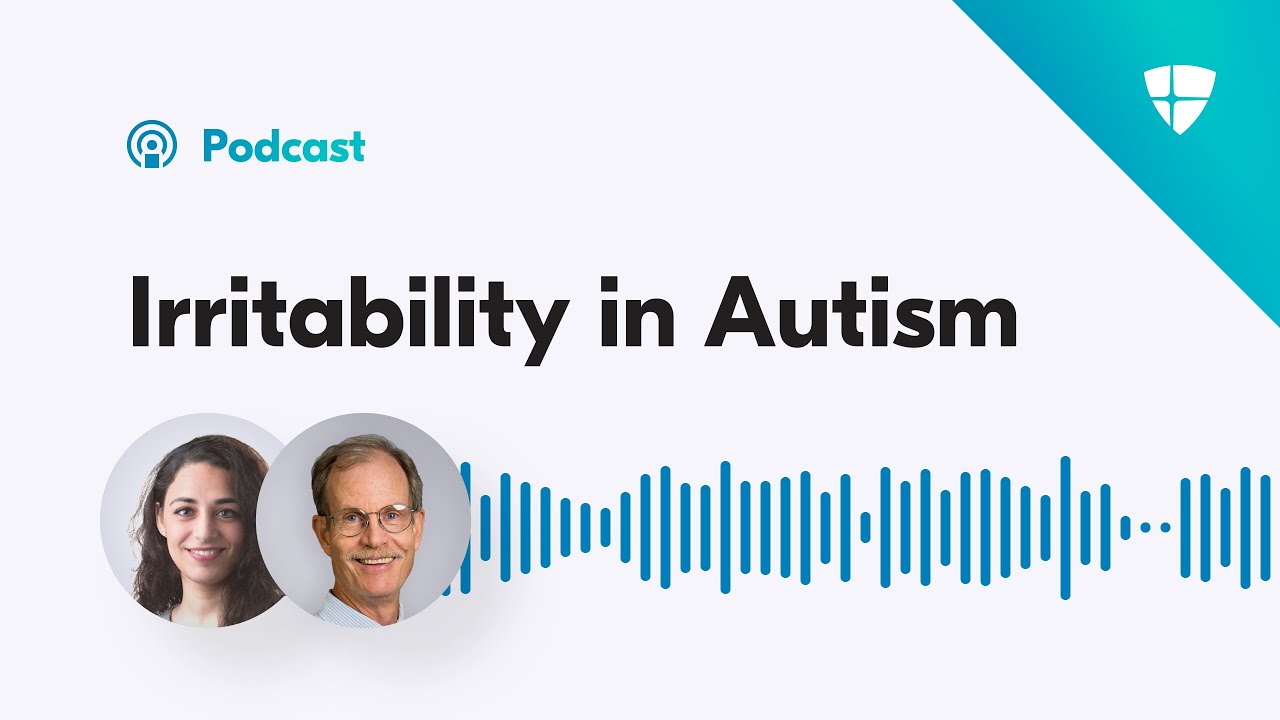 Podcast

Irritability in Autism